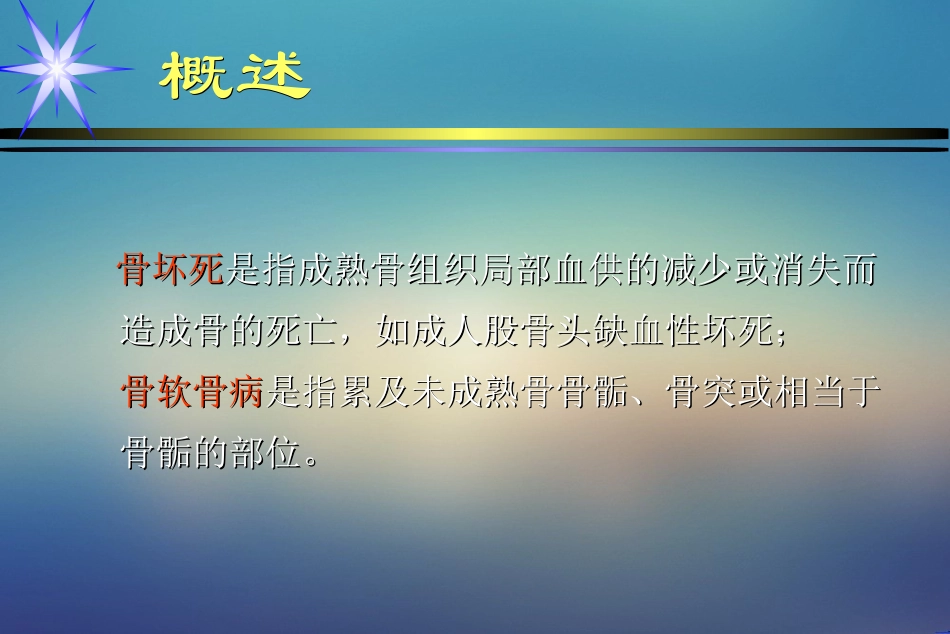 概述

骨坏死是指成熟骨组织局部血供的减少或消失而造成骨的死亡，如成人股骨头缺血性坏死；

骨软骨病是指累及未成熟骨骨骺、骨突或相当于骨骺的部位。